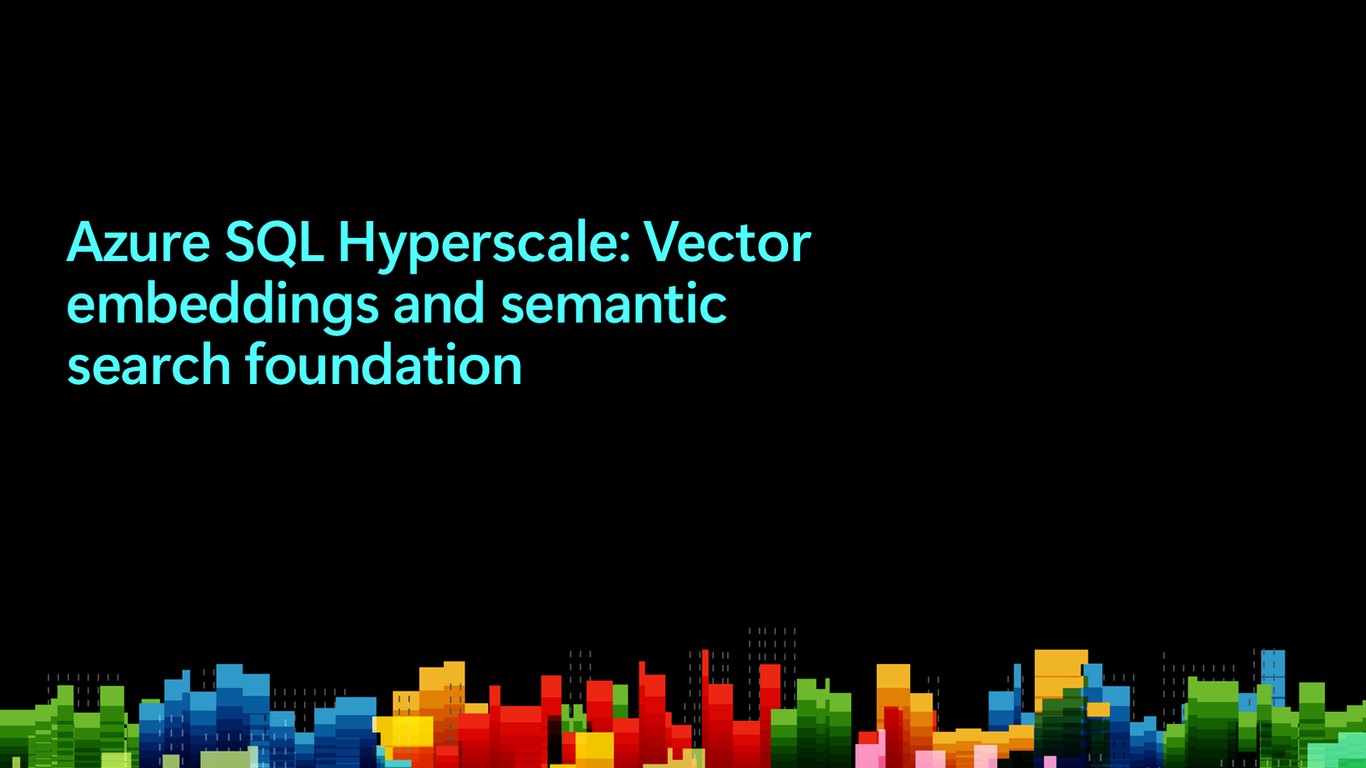 Azure SQL Hyperscale: Vector embeddings and semantic search foundation